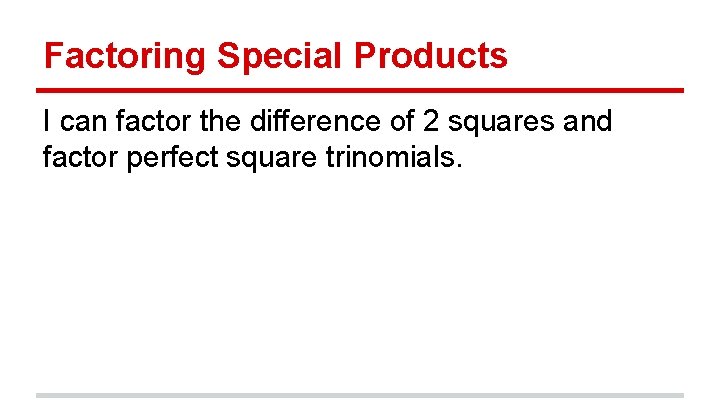 Factoring Special Products

I can factor the difference of 2 squares and factor perfect square trinomials.